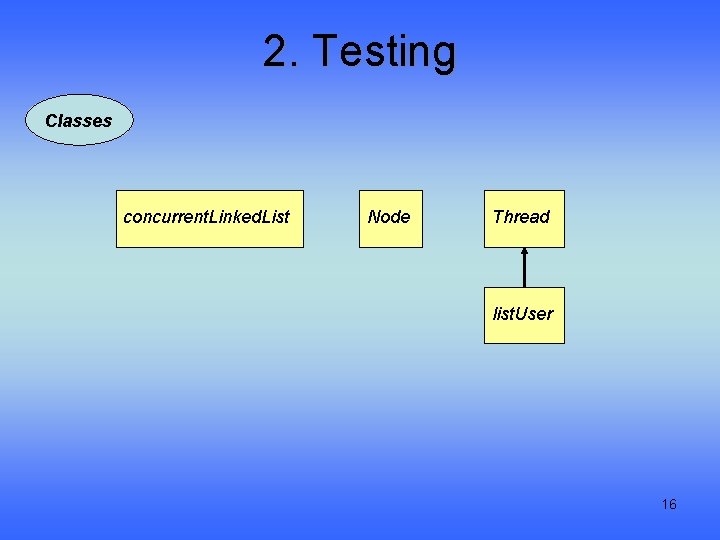 2. Testing

Classes

concurrentLinkedList

Node

Thread

listUser

16